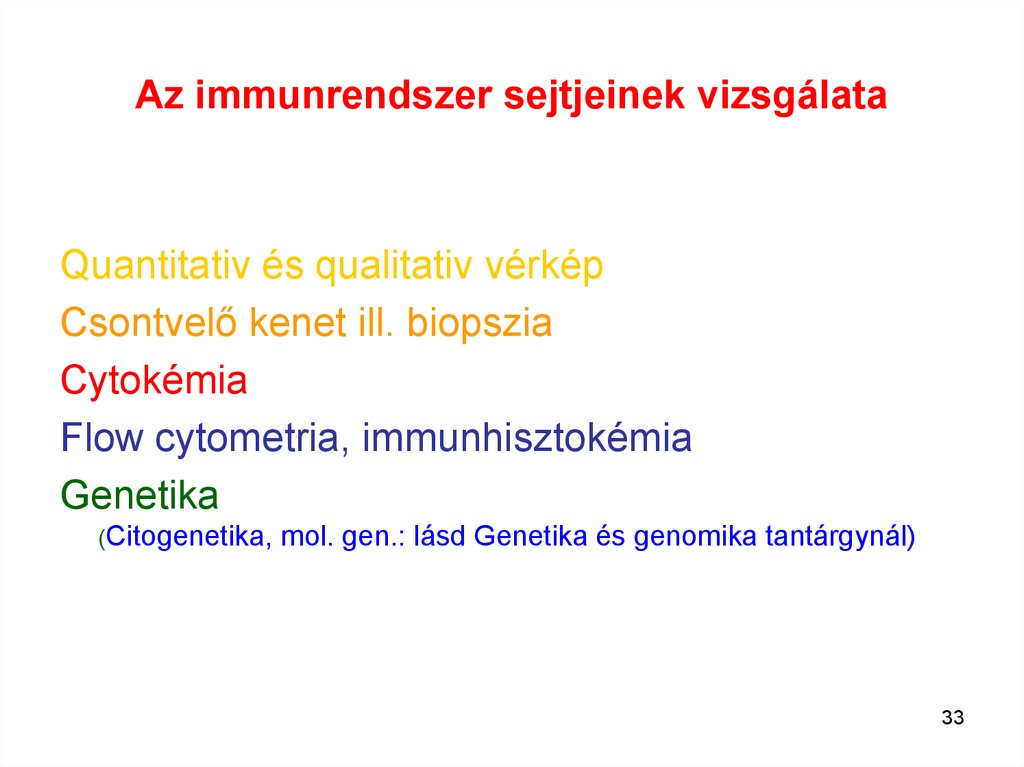 Az immunrendszer sejtjeinek vizsgálata

Quantitativ és qualitativ vérkép
Csontvelő kenet ill. biopszia
Cytokémia
Flow cytometria, immunhisztokémia
Genetika
(Citogenetika, mol. gen.: lásd Genetika és genomika tantárgynál)

33